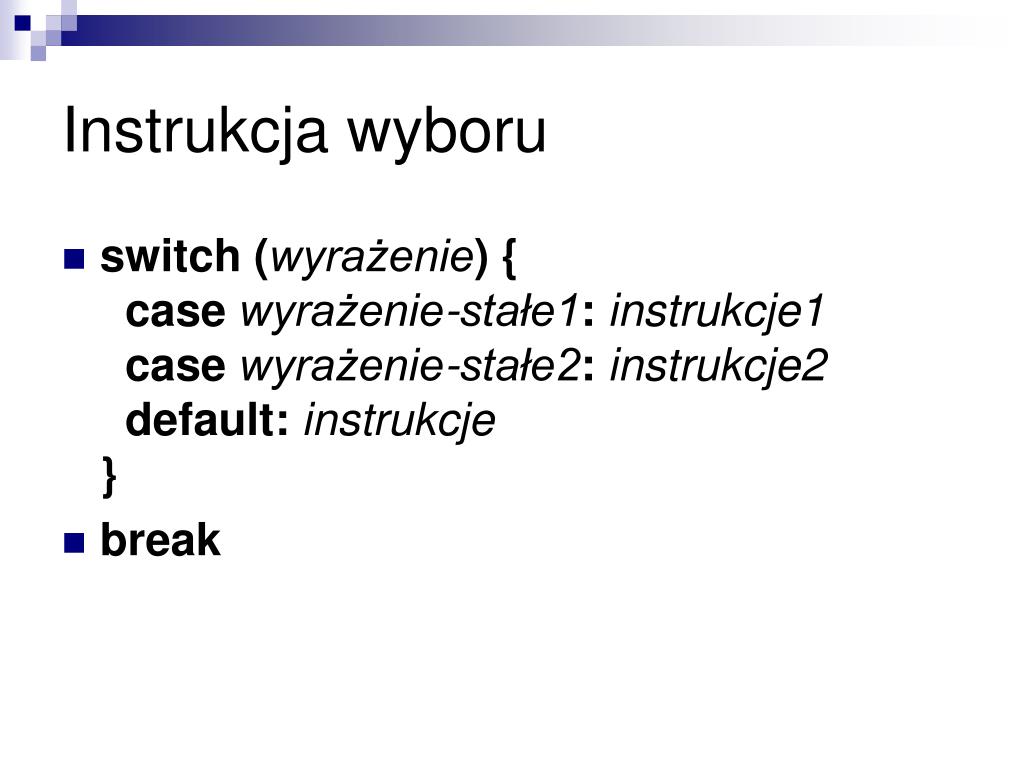 Instrukcja wyboru

switch (wyrażenie) {
case wyrażenie-stałe1: instrukcje1
case wyrażenie-stałe2: instrukcje2
default: instrukcje
}

break